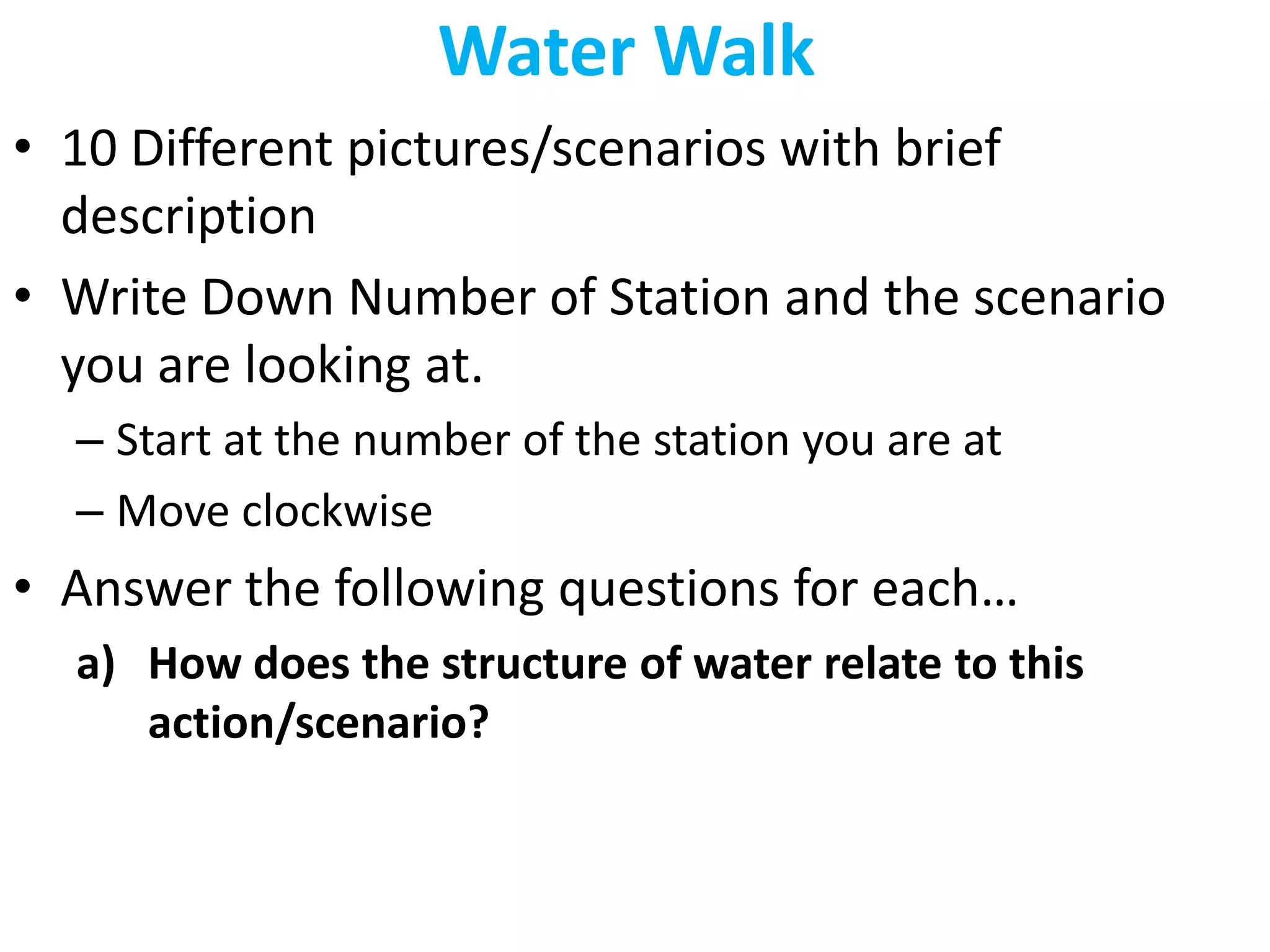 Water Walk

• 10 Different pictures/scenarios with brief description

• Write Down Number of Station and the scenario you are looking at.

– Start at the number of the station you are at

– Move clockwise

• Answer the following questions for each…

a) How does the structure of water relate to this action/scenario?